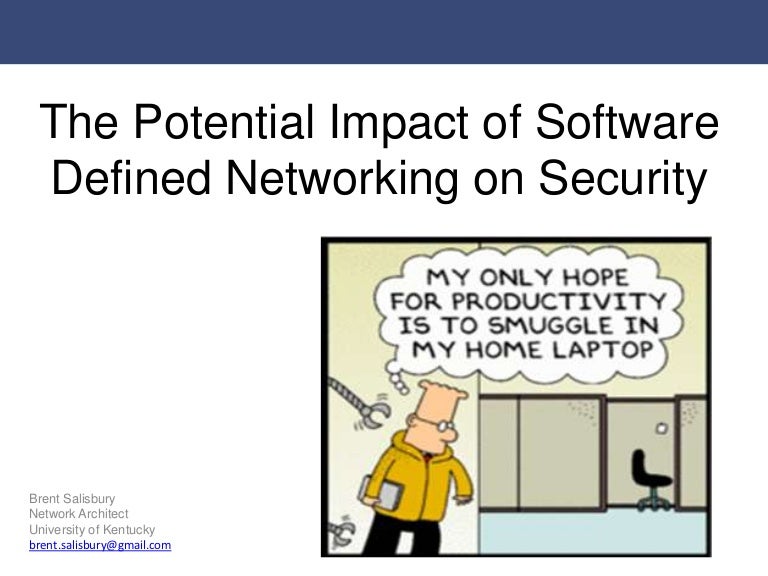 The Potential Impact of Software Defined Networking on Security

MY ONLY HOPE FOR PRODUCTIVITY IS TO SMUGGLE IN MY HOME LAPTOP

Brent Salisbury
Network Architect
University of Kentucky
brent.salisbury@gmail.com